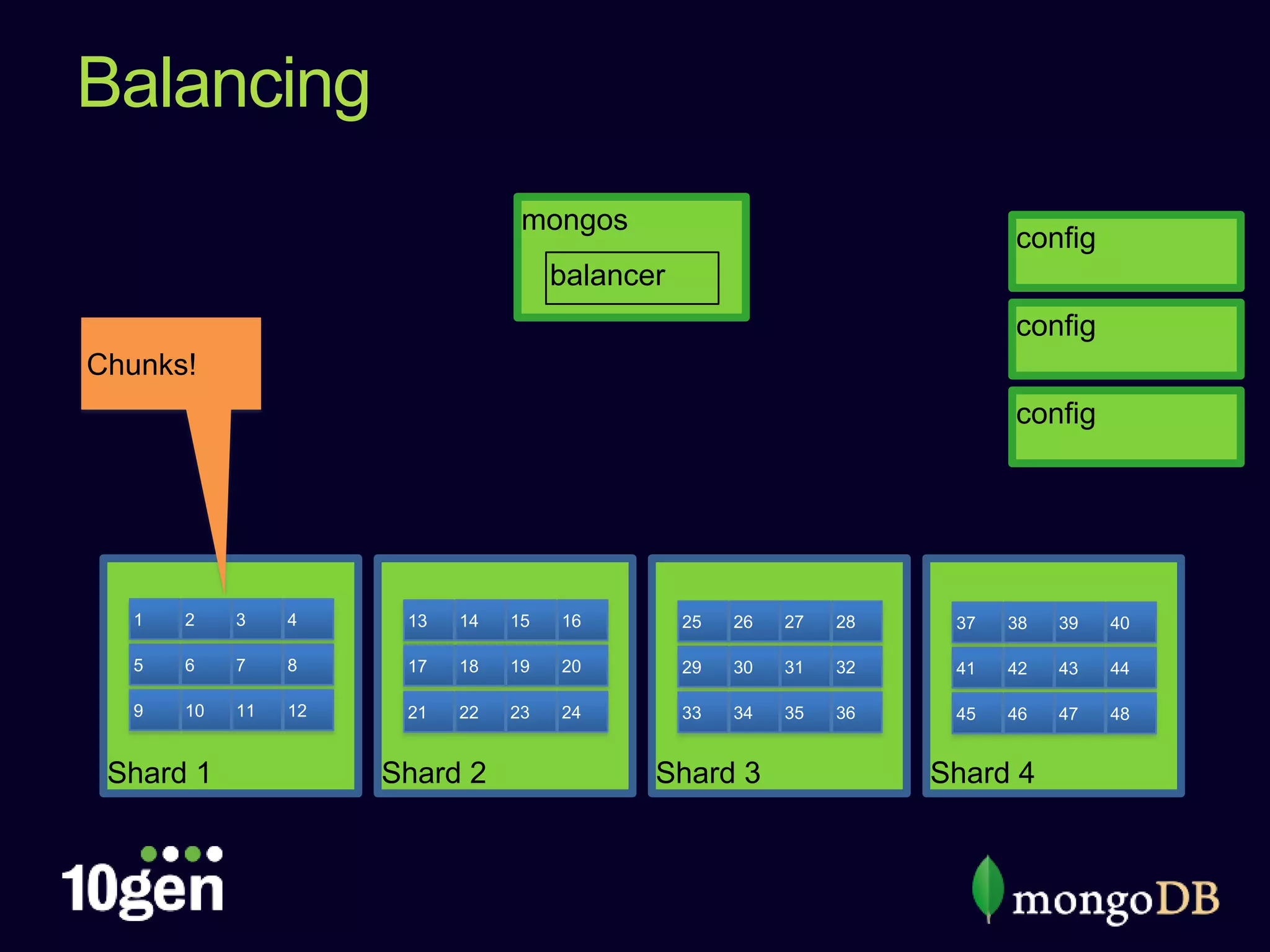 Balancing

mongos

balancer

config

config

config

Chunks!

| 1 | 2 | 3 | 4 |
|---|---|---|---|
| 5 | 6 | 7 | 8 |
| 9 | 10 | 11 | 12 |

Shard 1

| 13 | 14 | 15 | 16 |
|---|---|---|---|
| 17 | 18 | 19 | 20 |
| 21 | 22 | 23 | 24 |

Shard 2

| 25 | 26 | 27 | 28 |
|---|---|---|---|
| 29 | 30 | 31 | 32 |
| 33 | 34 | 35 | 36 |

Shard 3

| 37 | 38 | 39 | 40 |
|---|---|---|---|
| 41 | 42 | 43 | 44 |
| 45 | 46 | 47 | 48 |

Shard 4

10gen

mongoDB